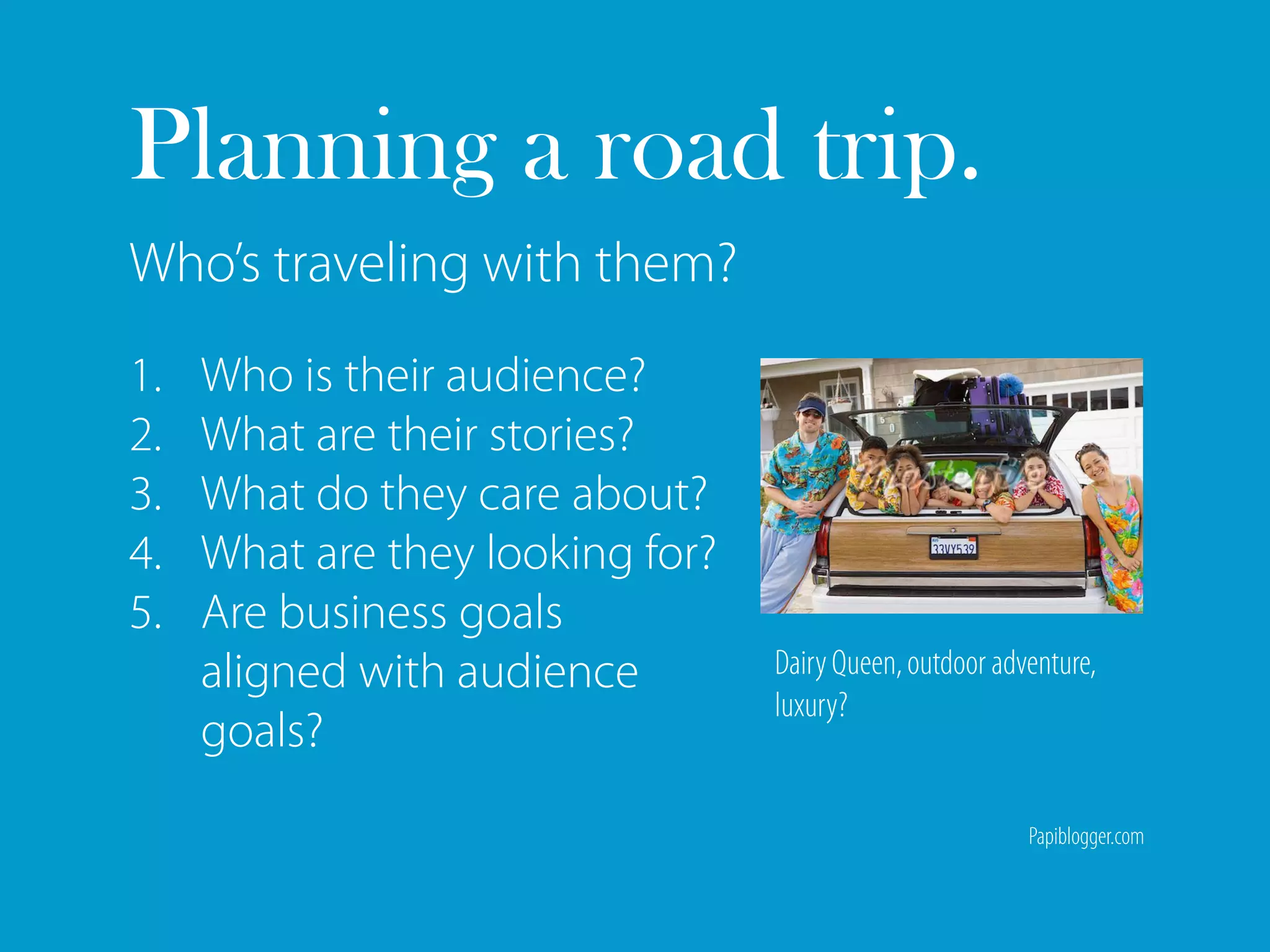 Planning a road trip.

Who's traveling with them?

1. Who is their audience?
2. What are their stories?
3. What do they care about?
4. What are they looking for?
5. Are business goals aligned with audience goals?

33VY539

Dairy Queen, outdoor adventure, luxury?

Papiblogger.com